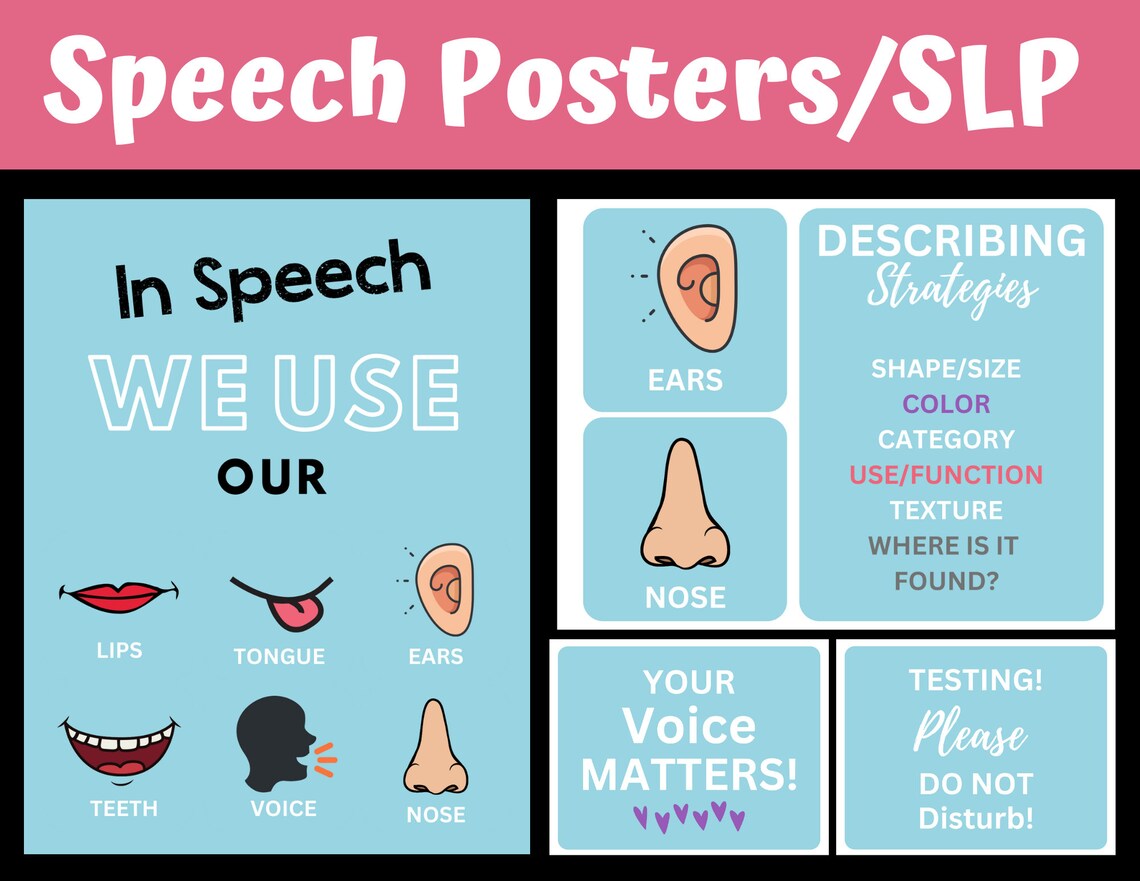 Speech Posters/SLP

In Speech
WE USE
OUR

LIPS
TONGUE
EARS
TEETH
VOICE
NOSE

EARS

NOSE

DESCRIBING
Strategies

SHAPE/SIZE
COLOR
CATEGORY
USE/FUNCTION
TEXTURE
WHERE IS IT FOUND?

YOUR
Voice
MATTERS!

TESTING!
Please
DO NOT
Disturb!